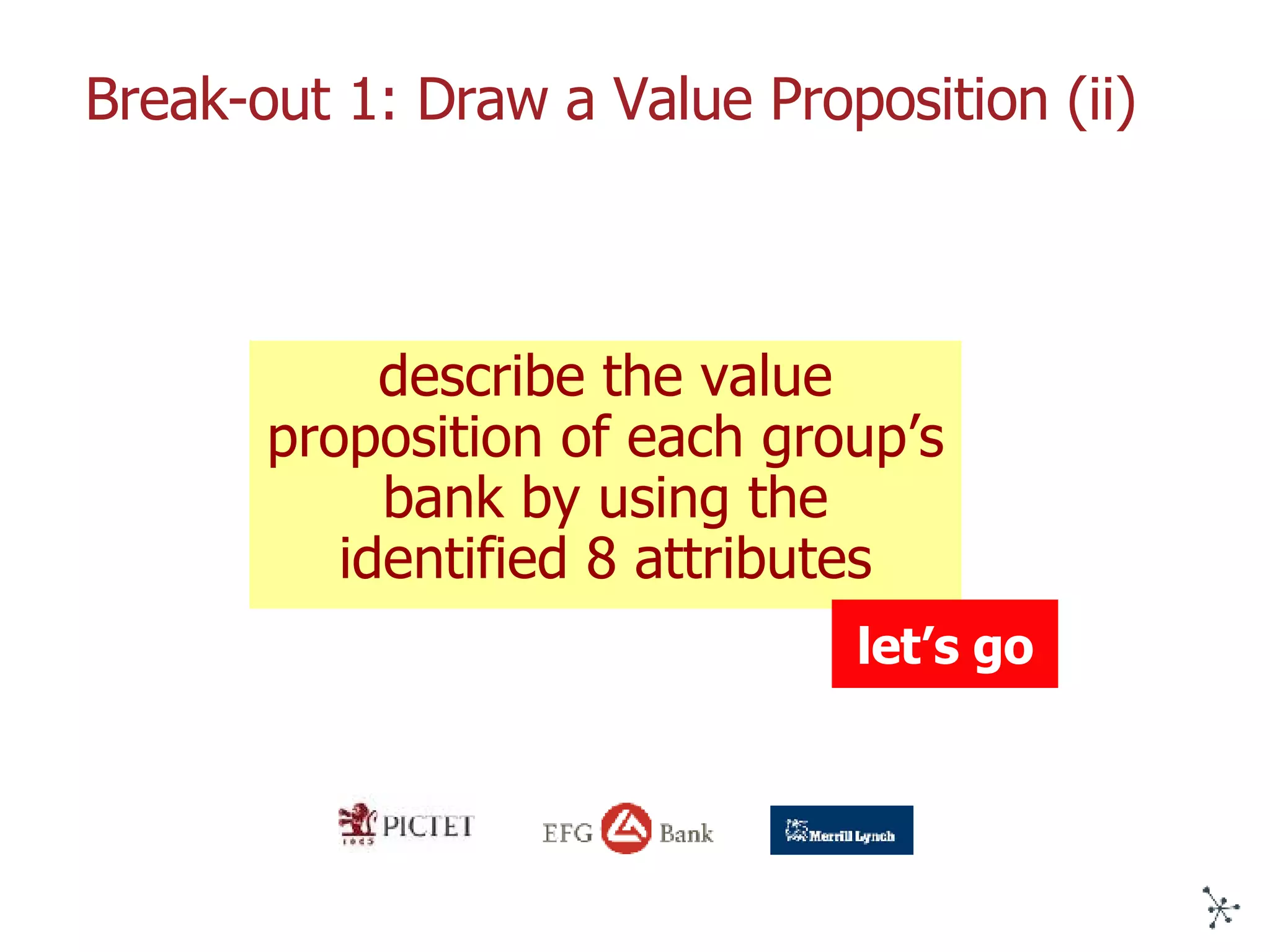 Break-out 1: Draw a Value Proposition (ii)

describe the value proposition of each group’s bank by using the identified 8 attributes

let’s go

PICTET 1805

EFG Bank

Merrill Lynch